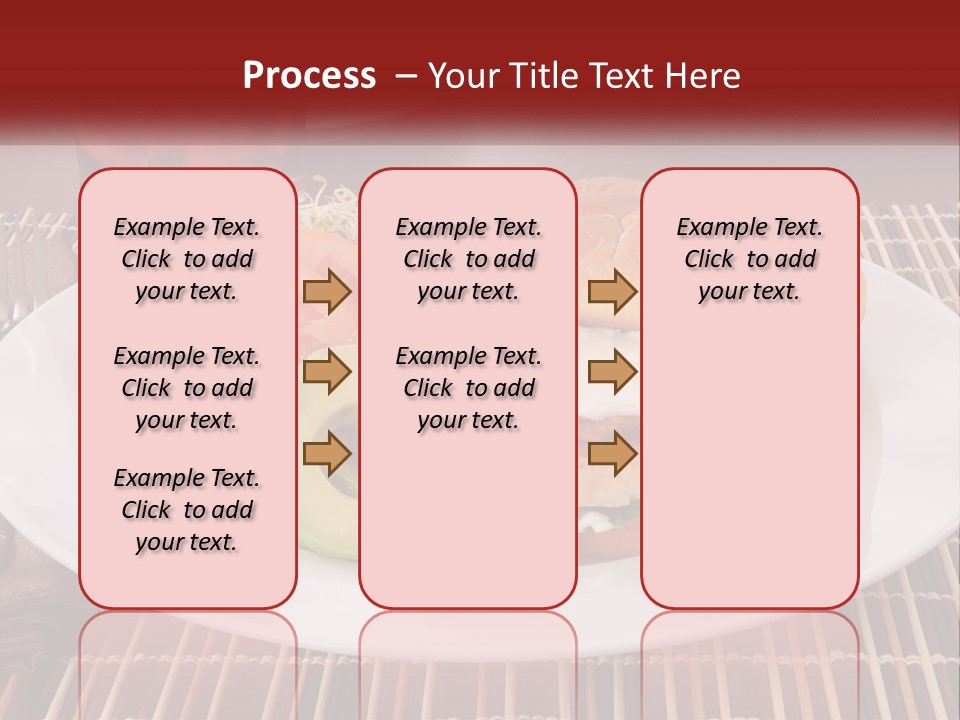 Process – Your Title Text Here

Example Text. Click to add your text.

Example Text. Click to add your text.

Example Text. Click to add your text.

Example Text. Click to add your text.

Example Text. Click to add your text.

Example Text. Click to add your text.